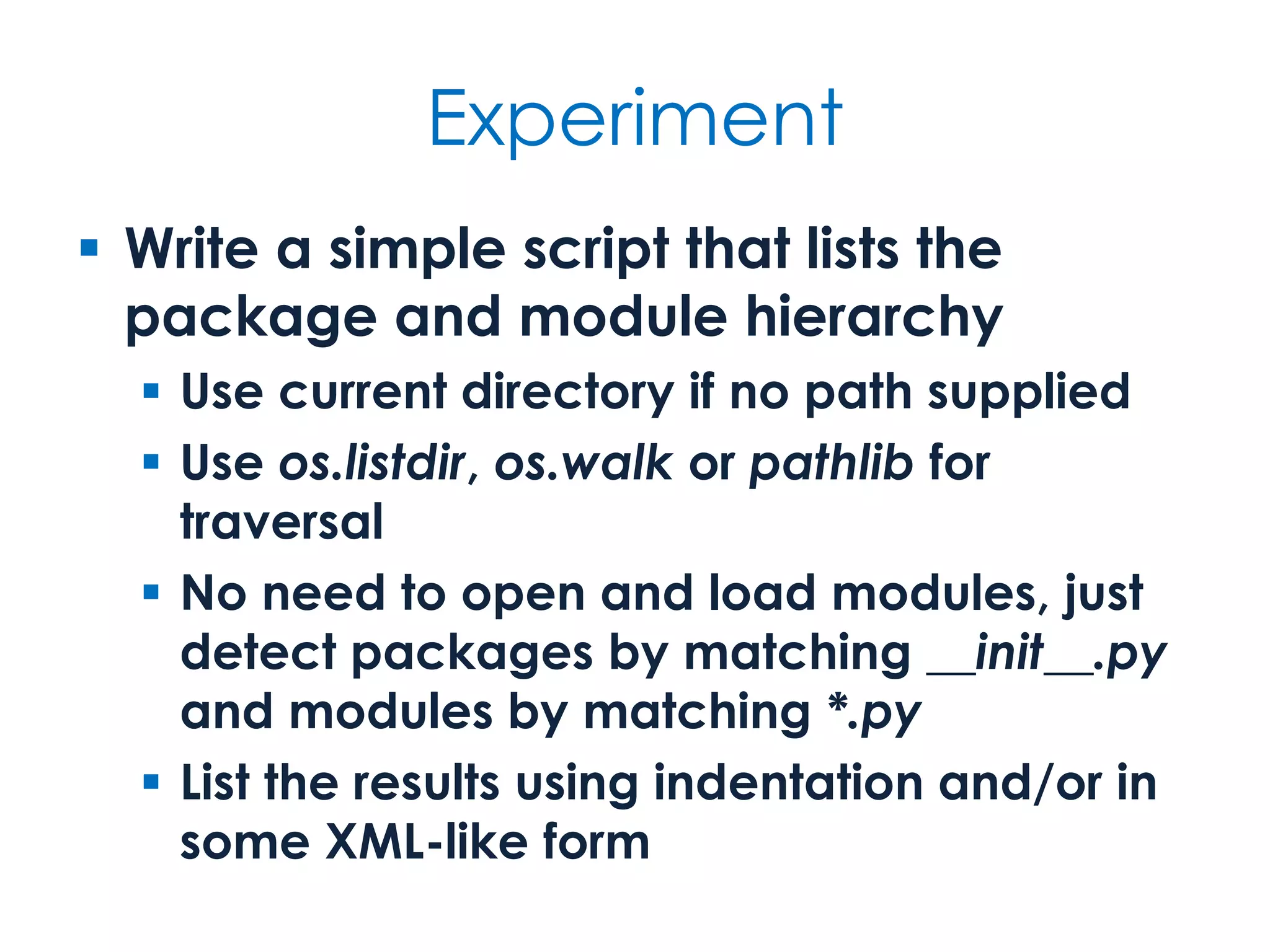 Experiment

▪ Write a simple script that lists the package and module hierarchy
  ▪ Use current directory if no path supplied
  ▪ Use os.listdir, os.walk or pathlib for traversal
  ▪ No need to open and load modules, just detect packages by matching \_\_init\_\_.py and modules by matching \*.py
  ▪ List the results using indentation and/or in some XML-like form